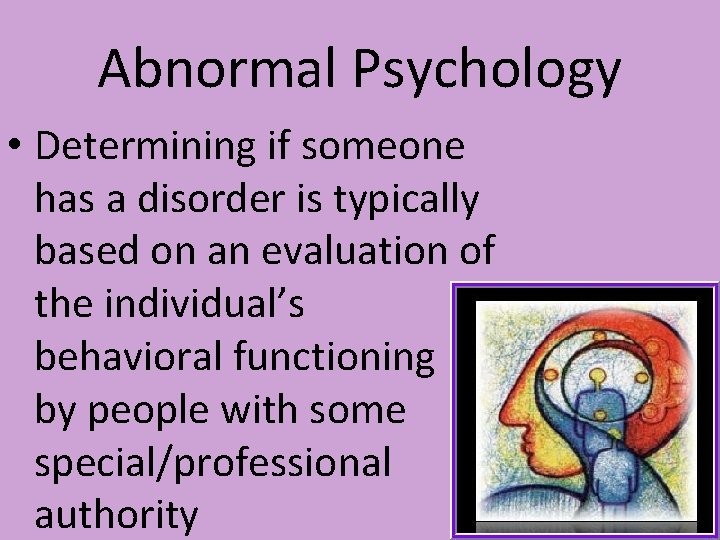 Abnormal Psychology

• Determining if someone has a disorder is typically based on an evaluation of the individual's behavioral functioning by people with some special/professional authority